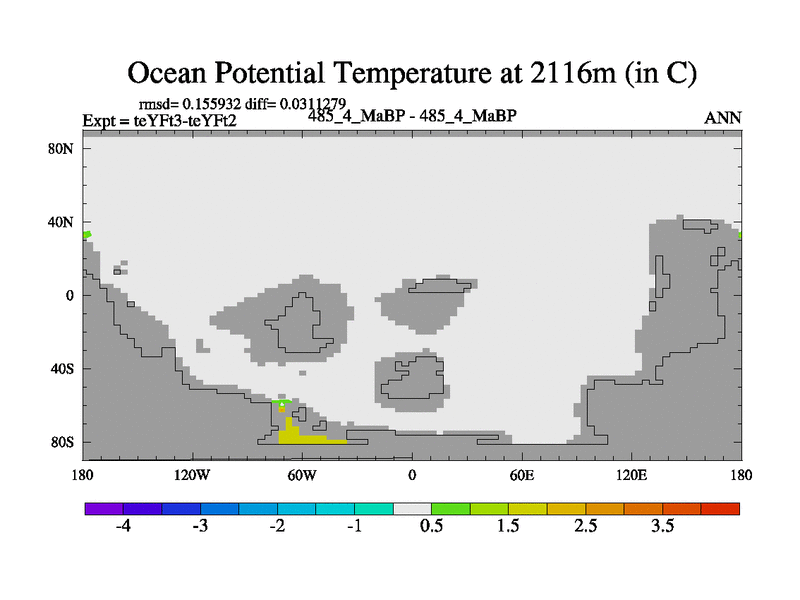 Ocean Potential Temperature at 2116m (in C)

rmsd= 0.155932 diff= 0.0311279

Expt = teYFt3-teYFt2

485_4_MaBP - 485_4_MaBP

ANN

80N

40N

0

40S

80S

180

120W

60W

0

60E

120E

180

-4

-3

-2

-1

0.5

1.5

2.5

3.5